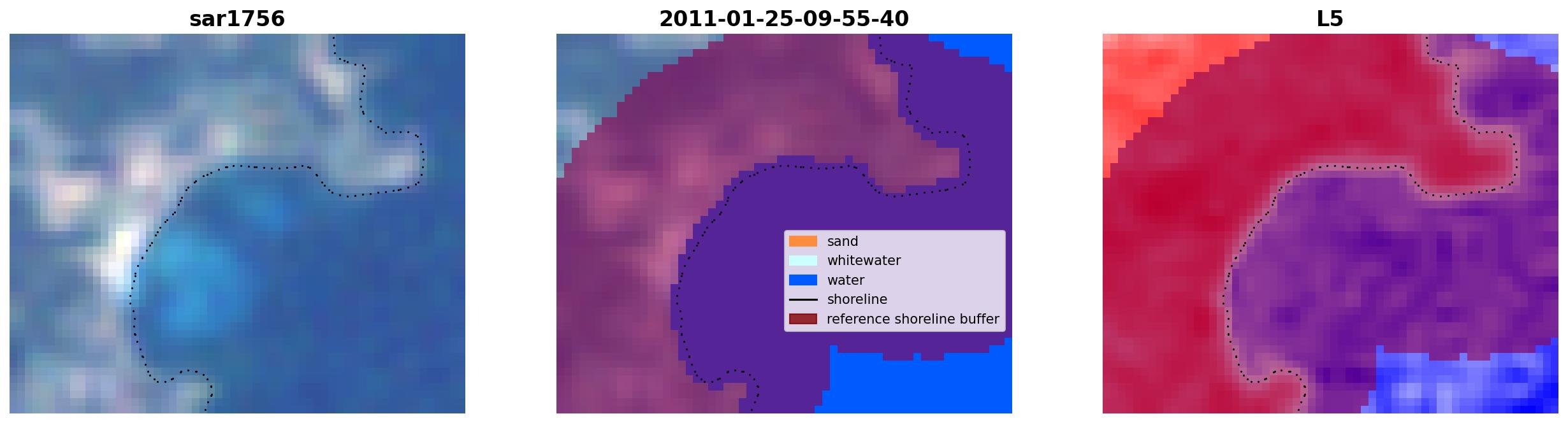 sar1756

2011-01-25-09-55-40

sand
whitewater
water
shoreline
reference shoreline buffer

L5